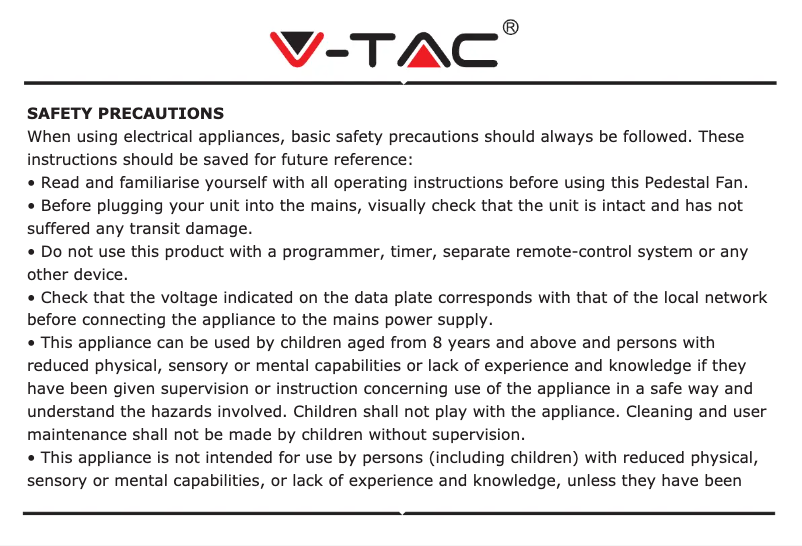 V-TAC®

SAFETY PRECAUTIONS
When using electrical appliances, basic safety precautions should always be followed. These instructions should be saved for future reference:
• Read and familiarise yourself with all operating instructions before using this Pedestal Fan.
• Before plugging your unit into the mains, visually check that the unit is intact and has not suffered any transit damage.
• Do not use this product with a programmer, timer, separate remote-control system or any other device.
• Check that the voltage indicated on the data plate corresponds with that of the local network before connecting the appliance to the mains power supply.
• This appliance can be used by children aged from 8 years and above and persons with reduced physical, sensory or mental capabilities or lack of experience and knowledge if they have been given supervision or instruction concerning use of the appliance in a safe way and understand the hazards involved. Children shall not play with the appliance. Cleaning and user maintenance shall not be made by children without supervision.
• This appliance is not intended for use by persons (including children) with reduced physical, sensory or mental capabilities, or lack of experience and knowledge, unless they have been